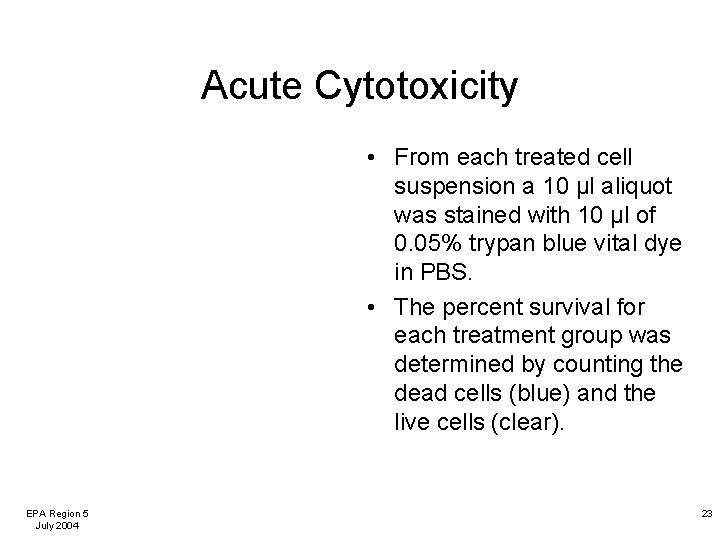 Acute Cytotoxicity

• From each treated cell suspension a 10 µl aliquot was stained with 10 µl of 0.05% trypan blue vital dye in PBS.

• The percent survival for each treatment group was determined by counting the dead cells (blue) and the live cells (clear).

EPA Region 5
July 2004

23